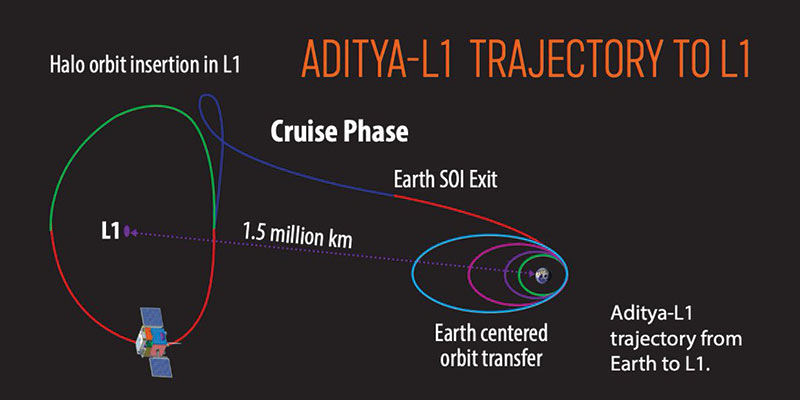 ADITYA-L1 TRAJECTORY TO L1

Halo orbit insertion in L1

Cruise Phase

Earth SOI Exit

L1

1.5 million km

Earth centered orbit transfer

Aditya-L1 trajectory from Earth to L1.